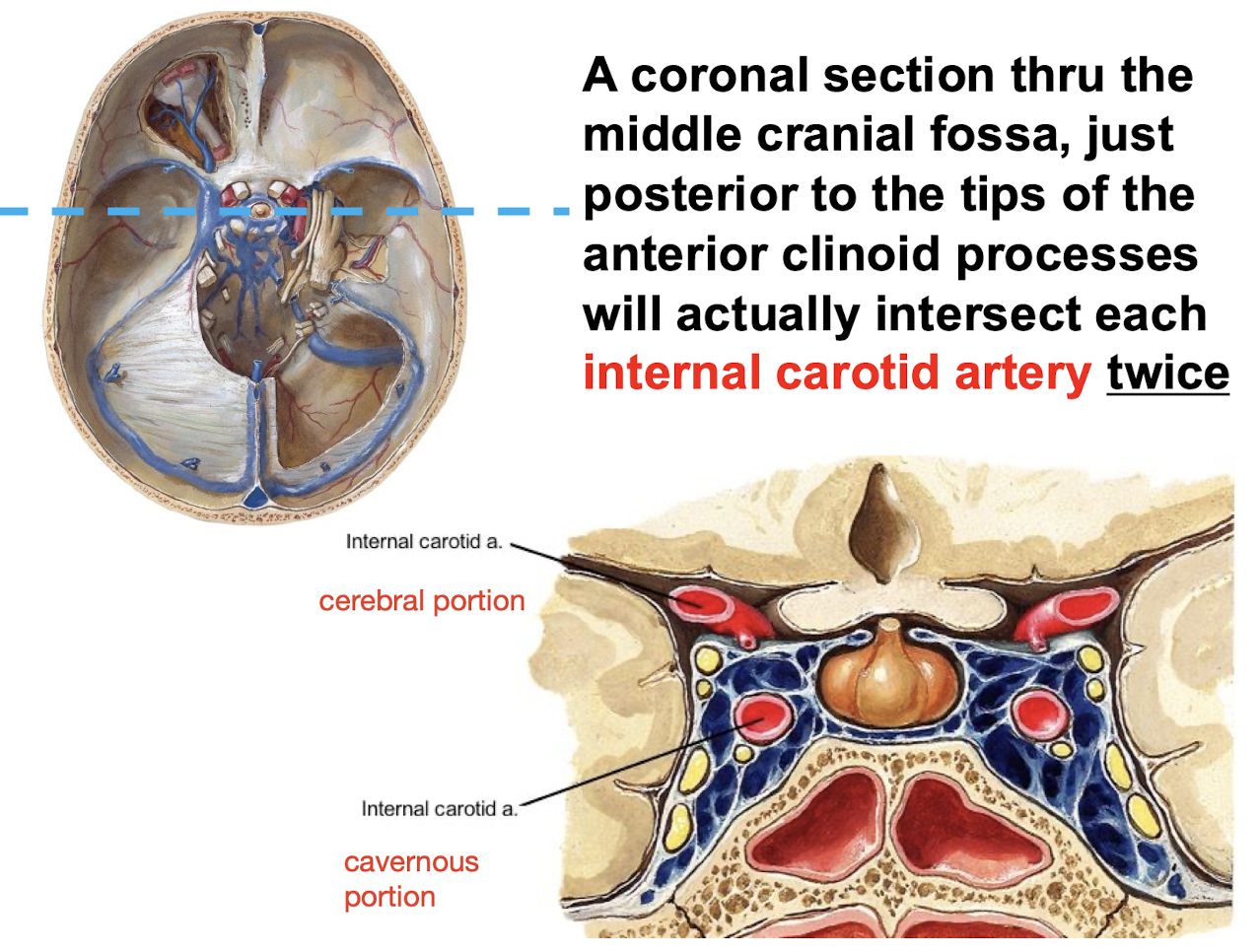 A coronal section thru the middle cranial fossa, just posterior to the tips of the anterior clinoid processes will actually intersect each internal carotid artery twice

Internal carotid a.

cerebral portion

Internal carotid a.

cavernous portion